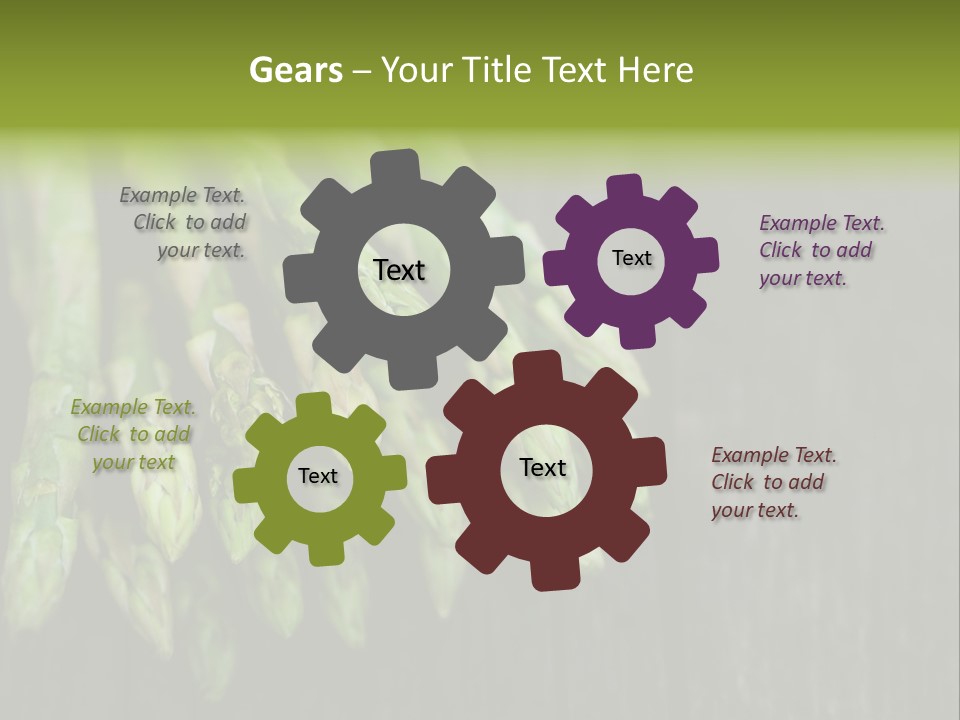 Gears – Your Title Text Here

Example Text. Click to add your text.

Text

Text

Example Text. Click to add your text.

Example Text. Click to add your text

Text

Text

Example Text. Click to add your text.